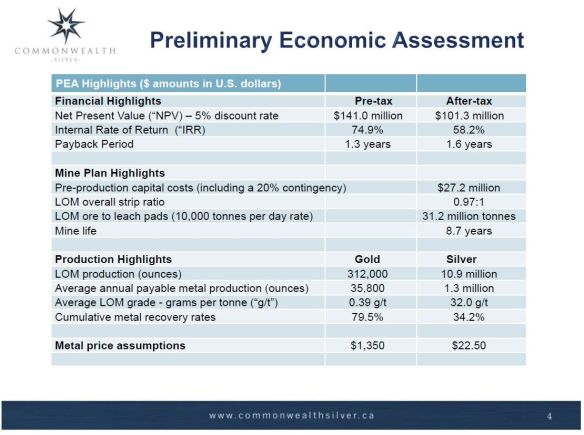 COMMONWEALTH
SILVER

Preliminary Economic Assessment

| PEA Highlights ($ amounts in U.S. dollars) | | |
|---|---|---|
| **Financial Highlights** | **Pre-tax** | **After-tax** |
| Net Present Value ("NPV) – 5% discount rate | $141.0 million | $101.3 million |
| Internal Rate of Return ("IRR) | 74.9% | 58.2% |
| Payback Period | 1.3 years | 1.6 years |
| | | |
| **Mine Plan Highlights** | | |
| Pre-production capital costs (including a 20% contingency) | | $27.2 million |
| LOM overall strip ratio | | 0.97:1 |
| LOM ore to leach pads (10,000 tonnes per day rate) | | 31.2 million tonnes |
| Mine life | | 8.7 years |
| | | |
| **Production Highlights** | **Gold** | **Silver** |
| LOM production (ounces) | 312,000 | 10.9 million |
| Average annual payable metal production (ounces) | 35,800 | 1.3 million |
| Average LOM grade - grams per tonne ("g/t") | 0.39 g/t | 32.0 g/t |
| Cumulative metal recovery rates | 79.5% | 34.2% |
| | | |
| **Metal price assumptions** | $1,350 | $22.50 |
| | | |

www.commonwealthsilver.ca 4